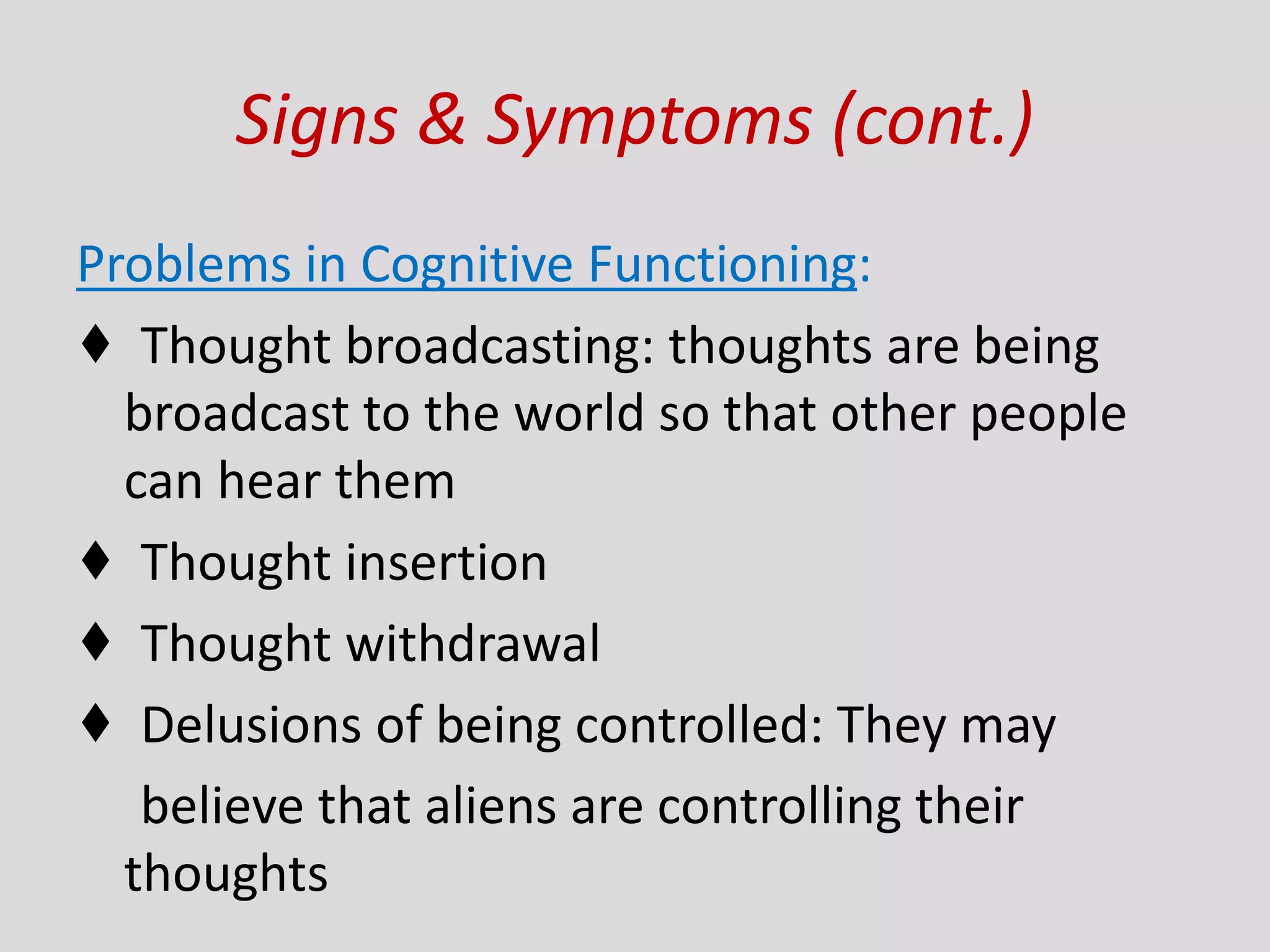 Signs & Symptoms (cont.)

Problems in Cognitive Functioning:

♦ Thought broadcasting: thoughts are being broadcast to the world so that other people can hear them

♦ Thought insertion

♦ Thought withdrawal

♦ Delusions of being controlled: They may believe that aliens are controlling their thoughts